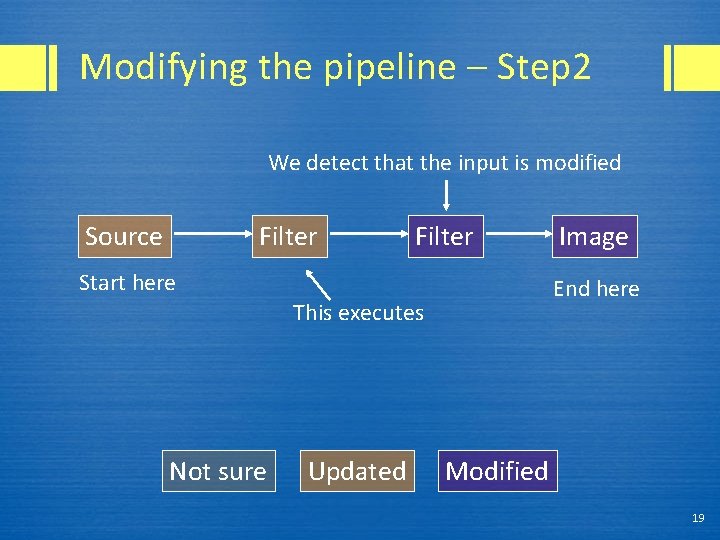 Modifying the pipeline – Step2

We detect that the input is modified

Source

Filter

Filter

Image

Start here

This executes

End here

Not sure

Updated

Modified

19